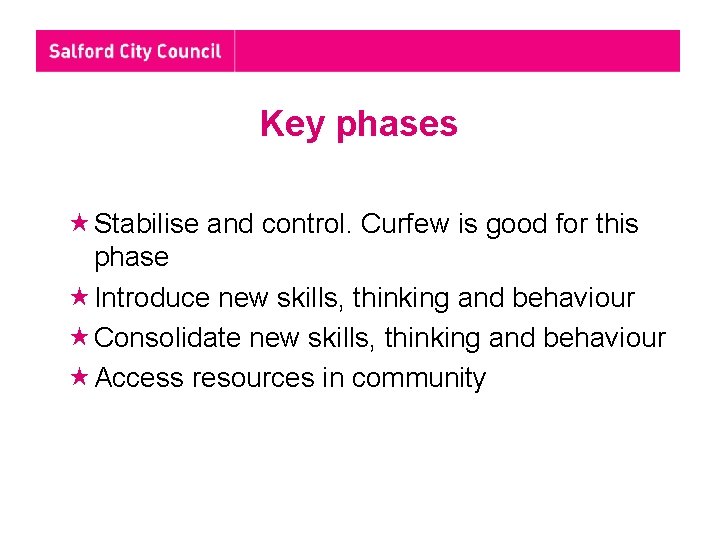 Salford City Council

Key phases

★ Stabilise and control. Curfew is good for this phase
★ Introduce new skills, thinking and behaviour
★ Consolidate new skills, thinking and behaviour
★ Access resources in community